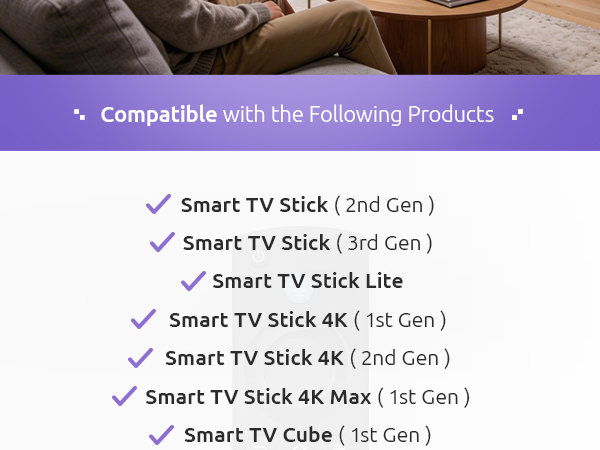 Compatible with the Following Products

Smart TV Stick ( 2nd Gen )
Smart TV Stick ( 3rd Gen )
Smart TV Stick Lite
Smart TV Stick 4K ( 1st Gen )
Smart TV Stick 4K ( 2nd Gen )
Smart TV Stick 4K Max ( 1st Gen )
Smart TV Cube ( 1st Gen )